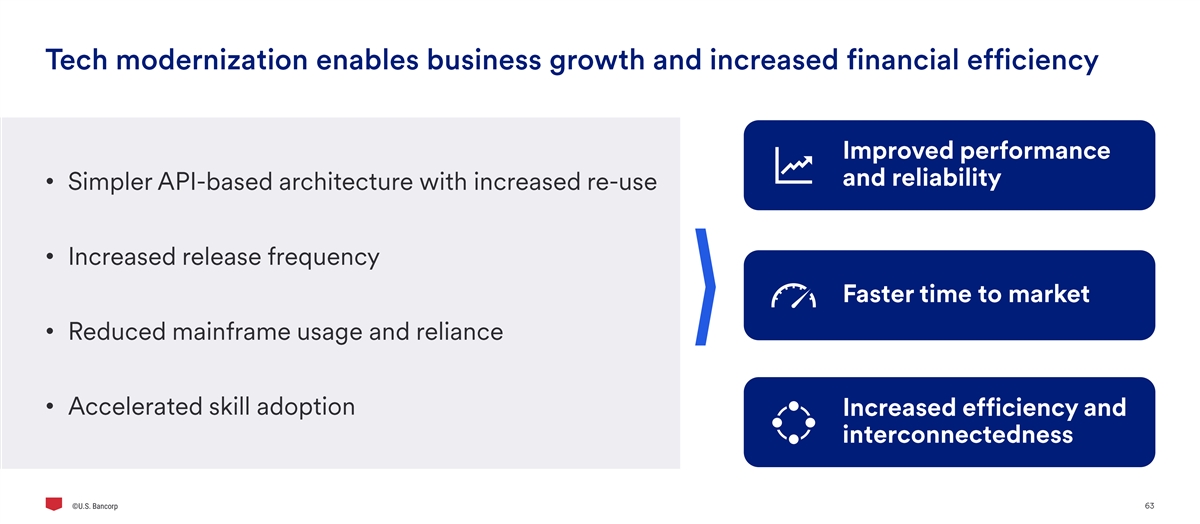 Tech modernization enables business growth and increased financial efficiency

• Simpler API-based architecture with increased re-use

• Increased release frequency

• Reduced mainframe usage and reliance

• Accelerated skill adoption

Improved performance and reliability

Faster time to market

Increased efficiency and interconnectedness

©U.S. Bancorp

63